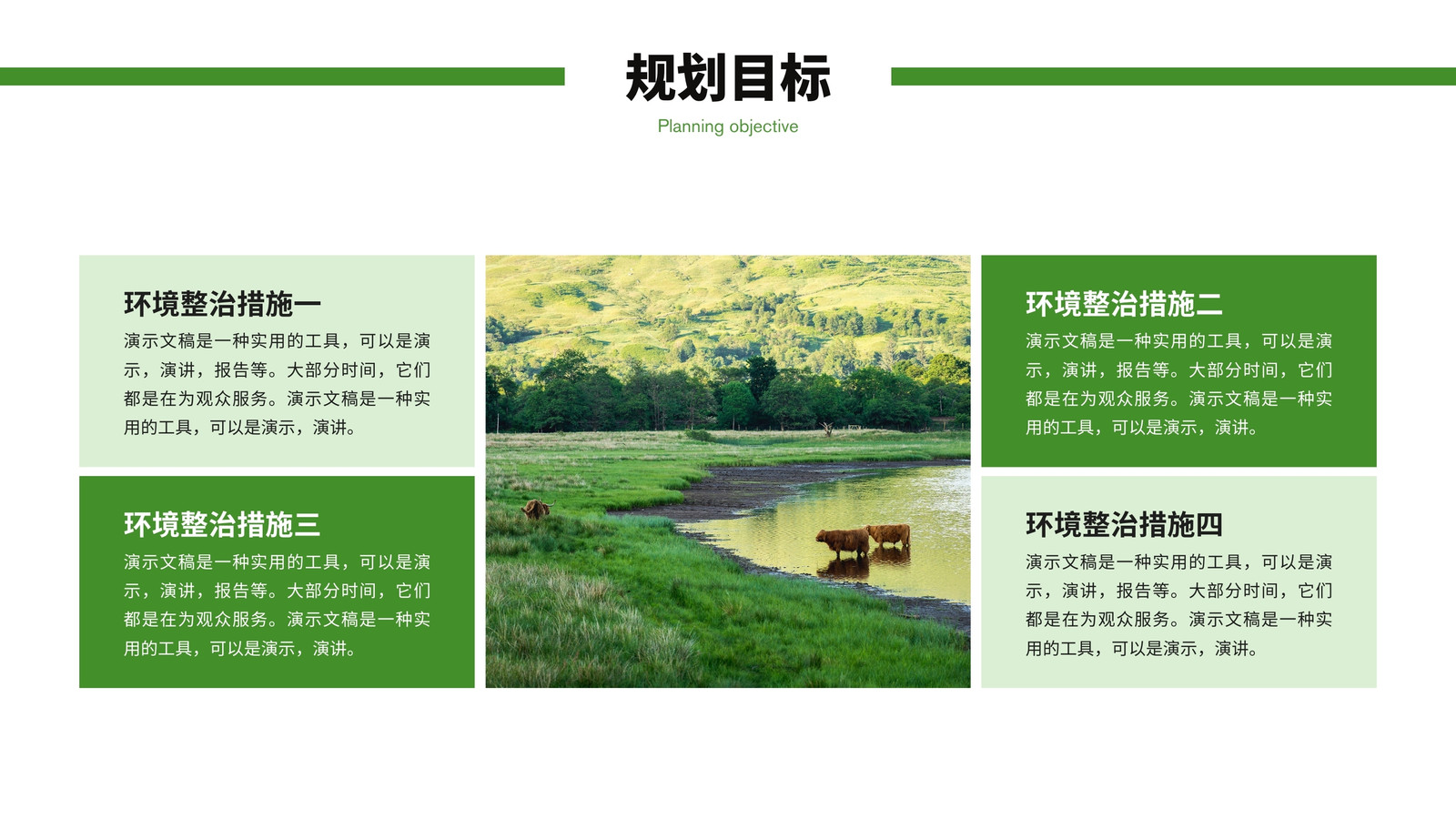 规划目标
Planning objective

环境整治措施一
演示文稿是一种实用的工具，可以是演示，演讲，报告等。大部分时间，它们都是在为观众服务。演示文稿是一种实用的工具，可以是演示，演讲。

环境整治措施三
演示文稿是一种实用的工具，可以是演示，演讲，报告等。大部分时间，它们都是在为观众服务。演示文稿是一种实用的工具，可以是演示，演讲。

环境整治措施二
演示文稿是一种实用的工具，可以是演示，演讲，报告等。大部分时间，它们都是在为观众服务。演示文稿是一种实用的工具，可以是演示，演讲。

环境整治措施四
演示文稿是一种实用的工具，可以是演示，演讲，报告等。大部分时间，它们都是在为观众服务。演示文稿是一种实用的工具，可以是演示，演讲。